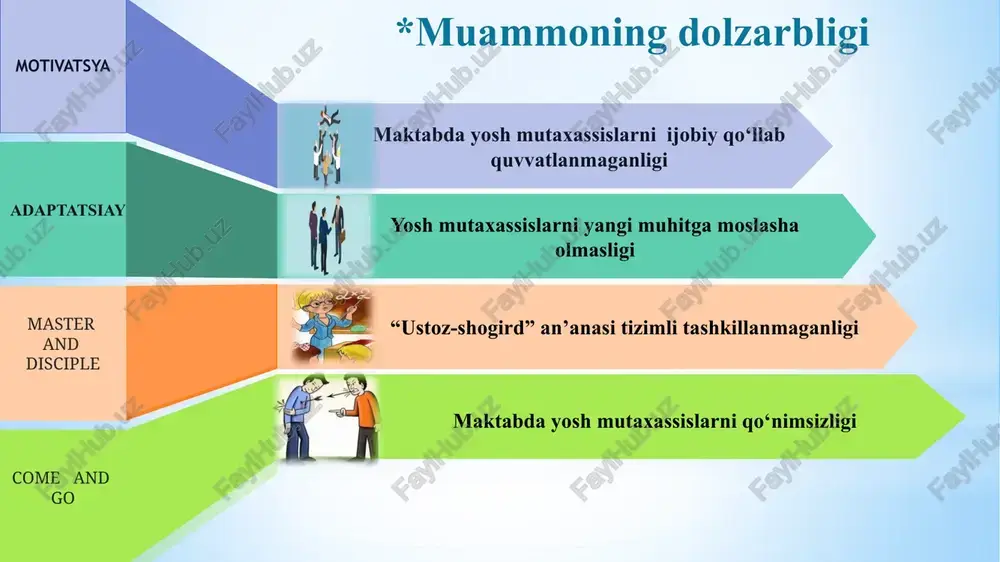 *Muammoning dolzarbligi

MOTIVATSYA

Maktabda yosh mutaxassislarni ijobiy qo‘llab quvvatlanmaganligi

ADAPTATSIAY

Yosh mutaxassislarni yangi muhitga moslasha olmasligi

MASTER AND DISCIPLE

“Ustoz-shogird” an’anasi tizimli tashkillanmaganligi

COME AND GO

Maktabda yosh mutaxassislarni qo‘nimsizligi

FayllHub.uz